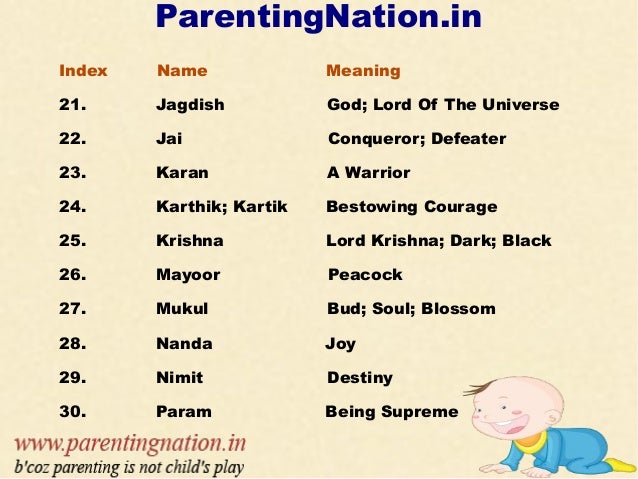 ParentingNation.in

| Index | Name | Meaning |
|---|---|---|
| 21. | Jagdish | God; Lord Of The Universe |
| 22. | Jai | Conqueror; Defeater |
| 23. | Karan | A Warrior |
| 24. | Karthik; Kartik | Bestowing Courage |
| 25. | Krishna | Lord Krishna; Dark; Black |
| 26. | Mayoor | Peacock |
| 27. | Mukul | Bud; Soul; Blossom |
| 28. | Nanda | Joy |
| 29. | Nimit | Destiny |
| 30. | Param | Being Supreme |

www.parentingnation.in
b'coz parenting is not child's play